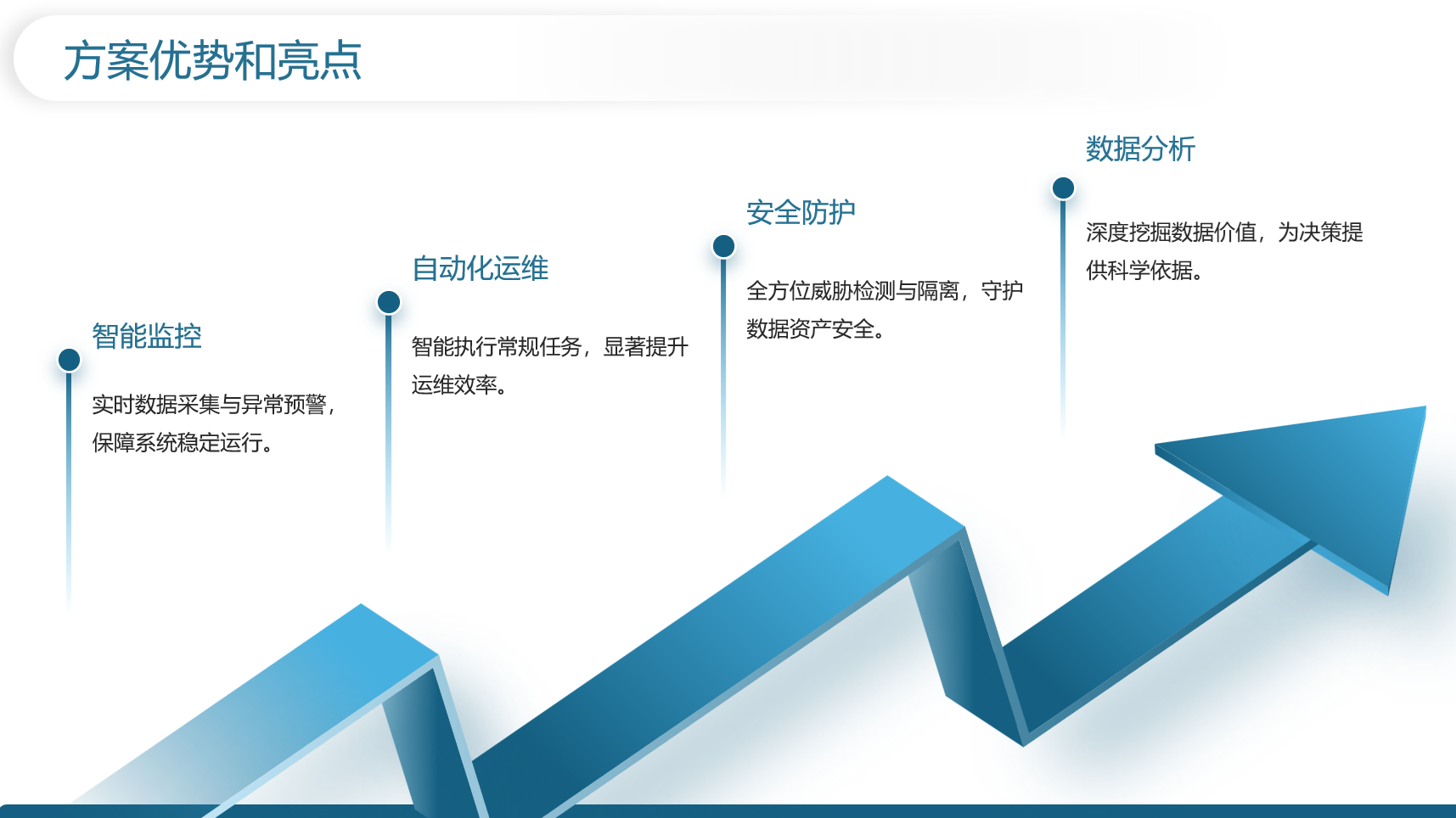 方案优势和亮点

智能监控

实时数据采集与异常预警，保障系统稳定运行。

自动化运维

智能执行常规任务，显著提升运维效率。

安全防护

全方位威胁检测与隔离，守护数据资产安全。

数据分析

深度挖掘数据价值，为决策提供科学依据。